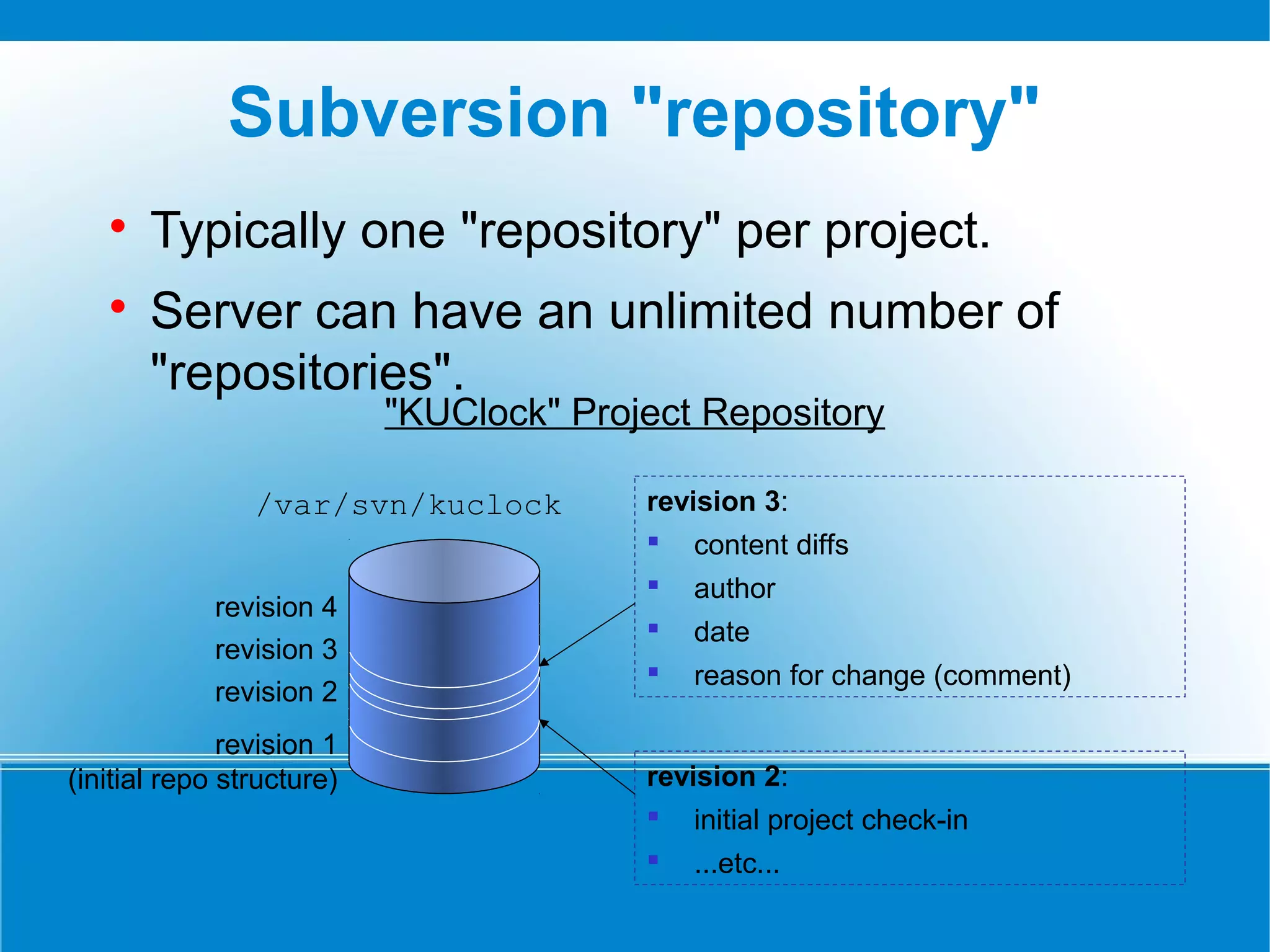 Subversion "repository"

• Typically one "repository" per project.
• Server can have an unlimited number of "repositories".

"KUClock" Project Repository

/var/svn/kuclock

revision 4
revision 3
revision 2
revision 1
(initial repo structure)

revision 3:
▪ content diffs
▪ author
▪ date
▪ reason for change (comment)

revision 2:
▪ initial project check-in
▪ ...etc...